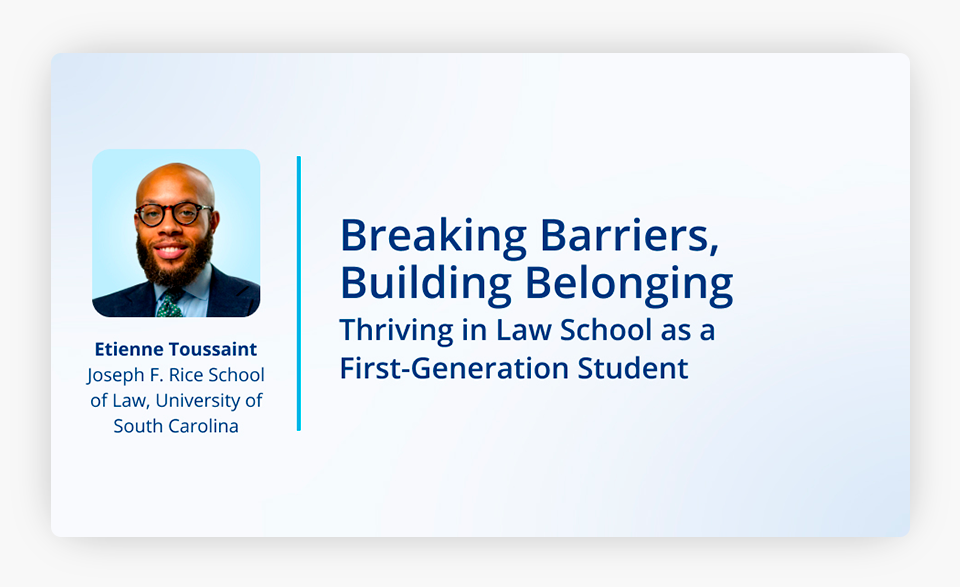 Etienne Toussaint
Joseph F. Rice School of Law, University of South Carolina

Breaking Barriers, Building Belonging
Thriving in Law School as a First-Generation Student